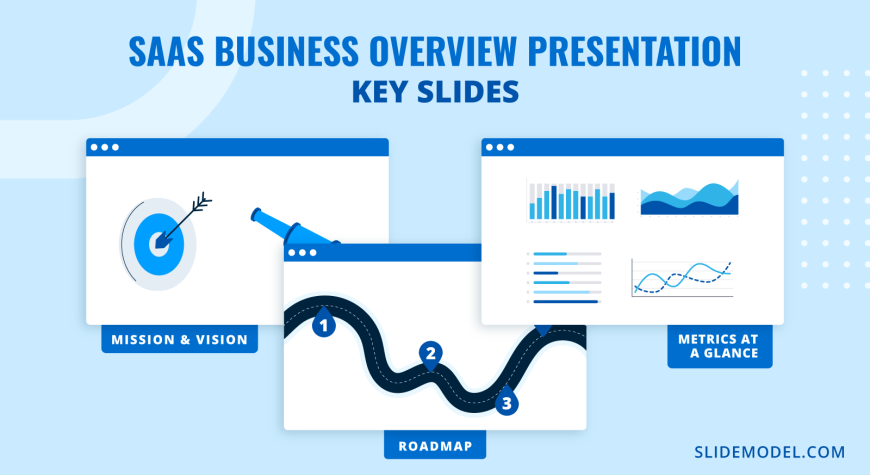 SAAS BUSINESS OVERVIEW PRESENTATION
KEY SLIDES

MISSION & VISION

1
2
3

ROADMAP

METRICS AT A GLANCE

SLIDEMODEL.COM